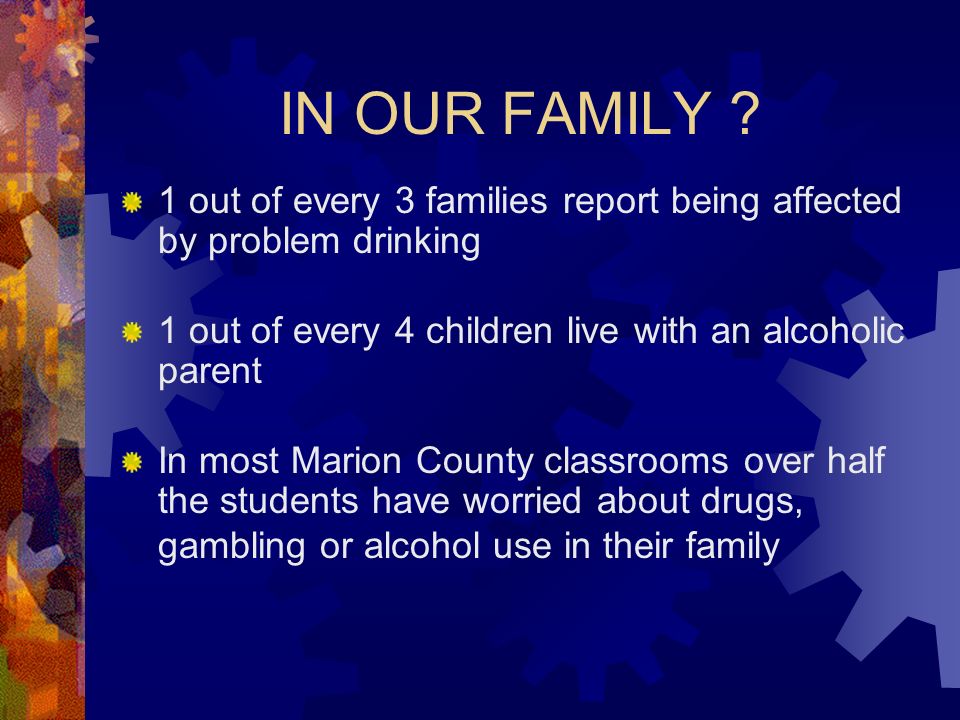 IN OUR FAMILY ?

1 out of every 3 families report being affected by problem drinking

1 out of every 4 children live with an alcoholic parent

In most Marion County classrooms over half the students have worried about drugs, gambling or alcohol use in their family